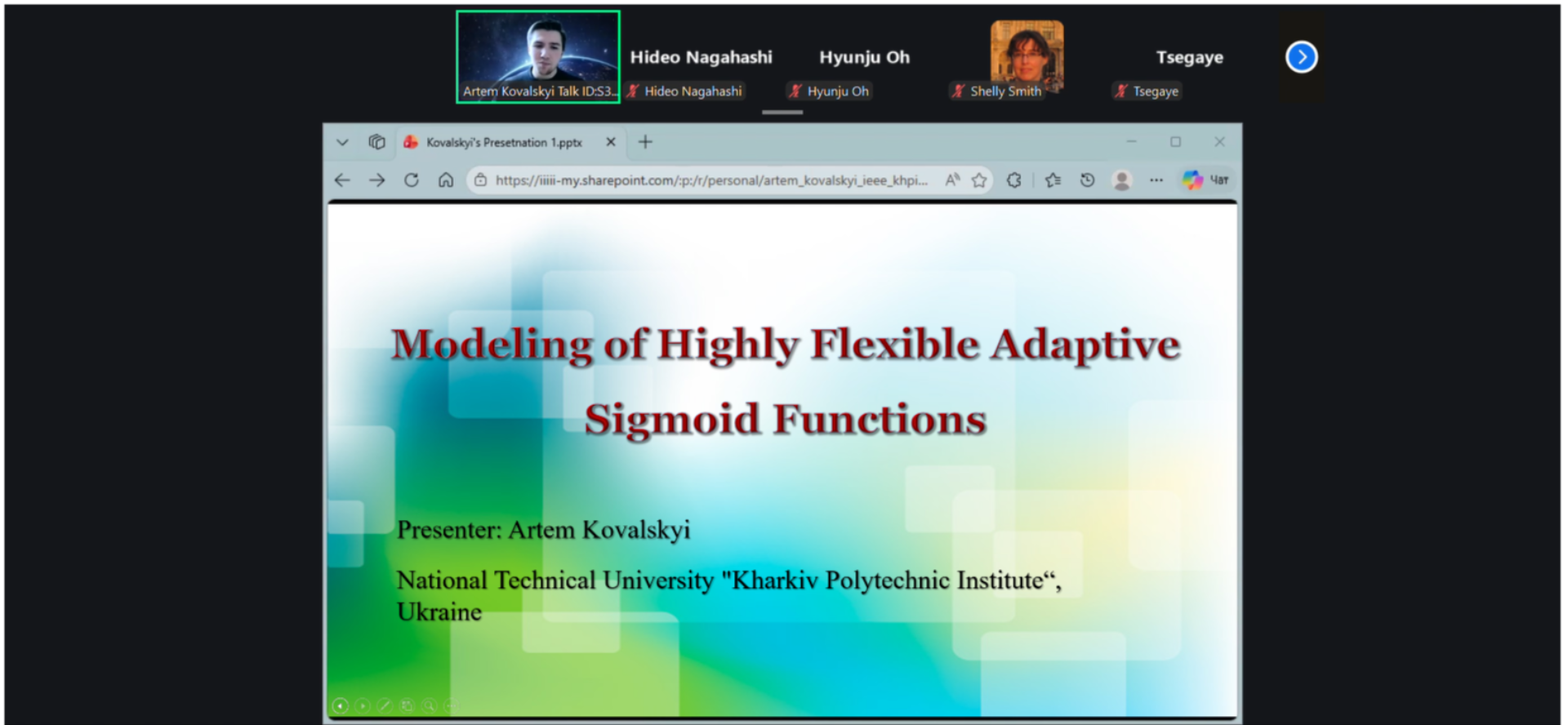 Artem Kovalskyi Talk ID:S3...

Hideo Nagahashi

Hideo Nagahashi

Hyunju Oh

Hyunju Oh

Shelly Smith

Tsegaye

Tsegaye

Kovalskyi's Presetnation 1.pptx

https://iiiii-my.sharepoint.com/:p:/r/personal/artem_kovalskyi_ieee_khpi...

Чат

Modeling of Highly Flexible Adaptive Sigmoid Functions

Presenter: Artem Kovalskyi

National Technical University "Kharkiv Polytechnic Institute“, Ukraine